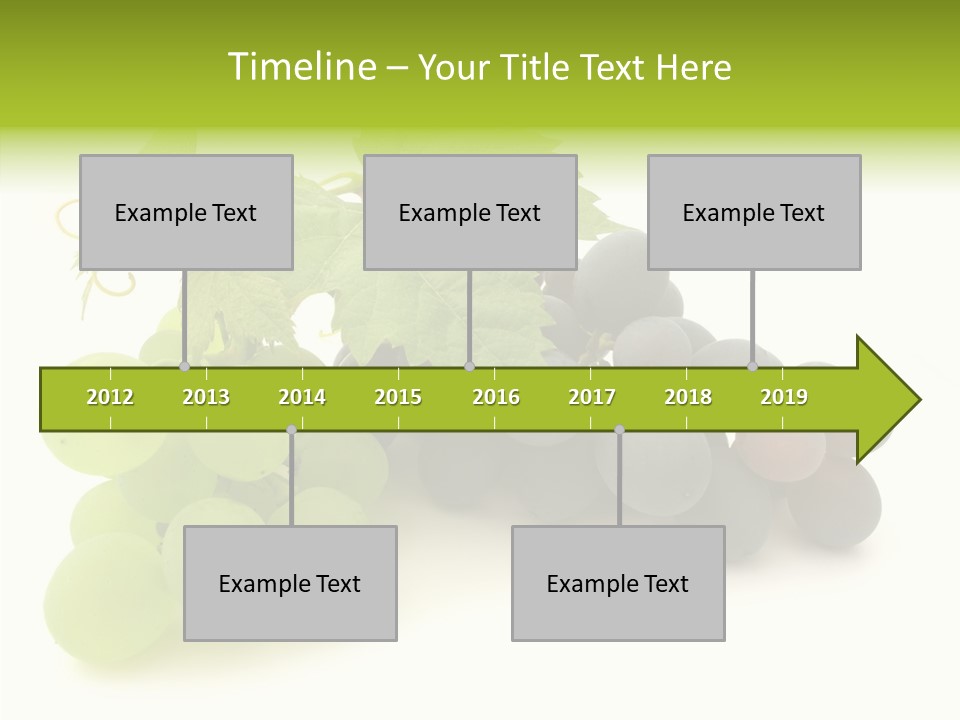 Timeline – Your Title Text Here

Example Text

Example Text

Example Text

2012 2013 2014 2015 2016 2017 2018 2019

Example Text

Example Text